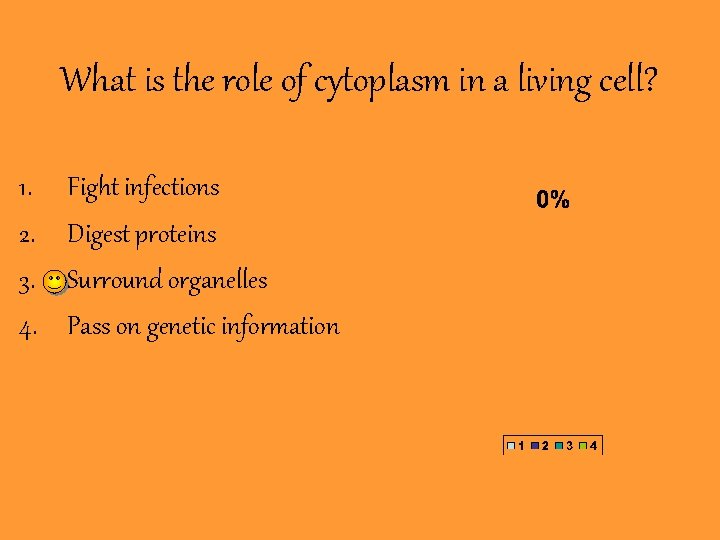 What is the role of cytoplasm in a living cell?

1. Fight infections
2. Digest proteins
3. Surround organelles
4. Pass on genetic information

0%

1 2 3 4